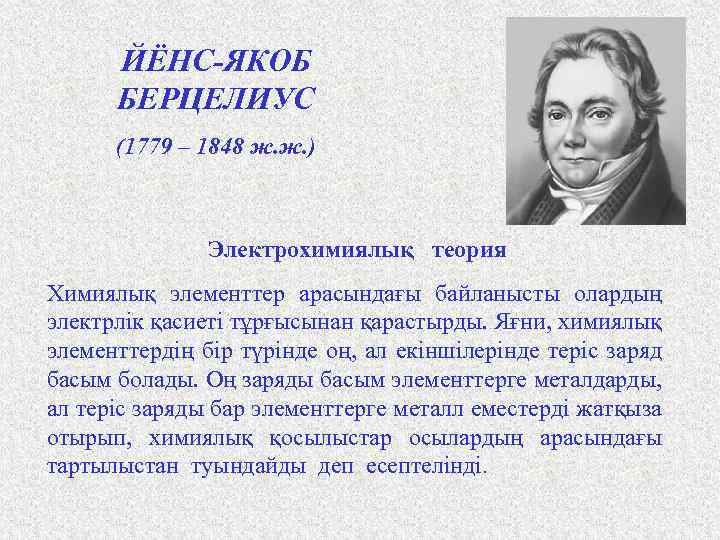 ЙЁНС-ЯКОБ БЕРЦЕЛИУС

(1779 – 1848 ж.ж.)

Электрохимиялық теория

Химиялық элементтер арасындағы байланысты олардың электрлік қасиеті тұрғысынан қарастырды. Яғни, химиялық элементтердің бір түрінде оң, ал екіншілерінде теріс заряд басым болады. Оң заряды басым элементтерге металдарды, ал теріс заряды бар элементтерге металл еместерді жатқыза отырып, химиялық қосылыстар осылардың арасындағы тартылыстан туындайды деп есептелінді.